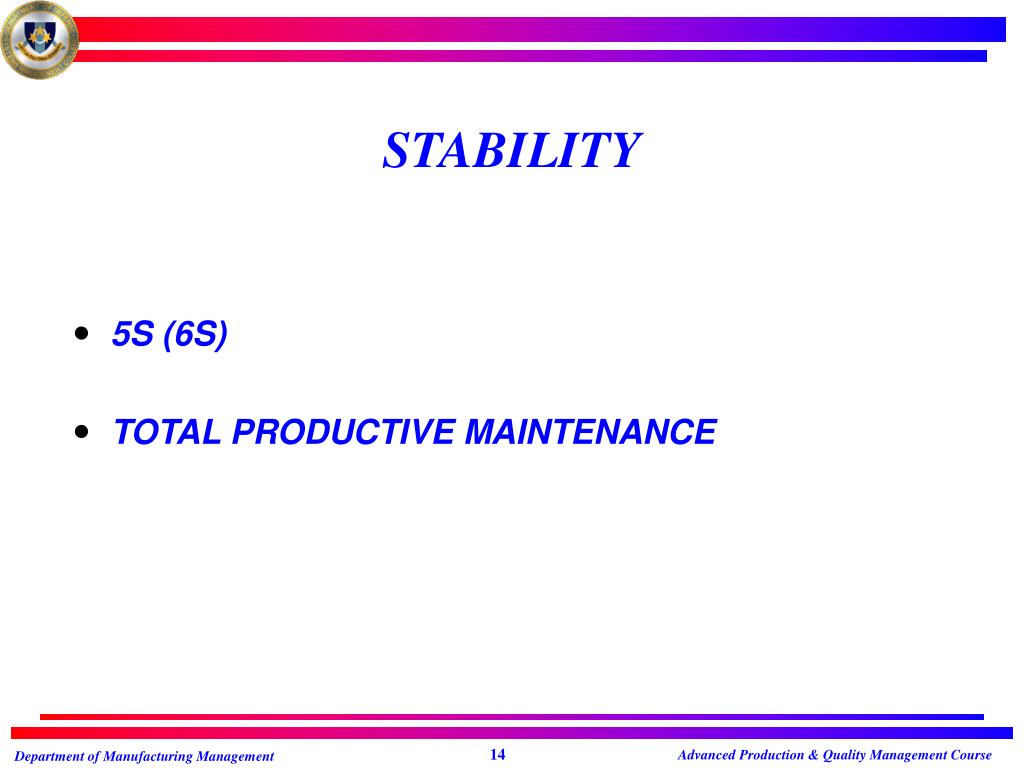 STABILITY

• 5S (6S)

• TOTAL PRODUCTIVE MAINTENANCE

Department of Manufacturing Management 14 Advanced Production & Quality Management Course